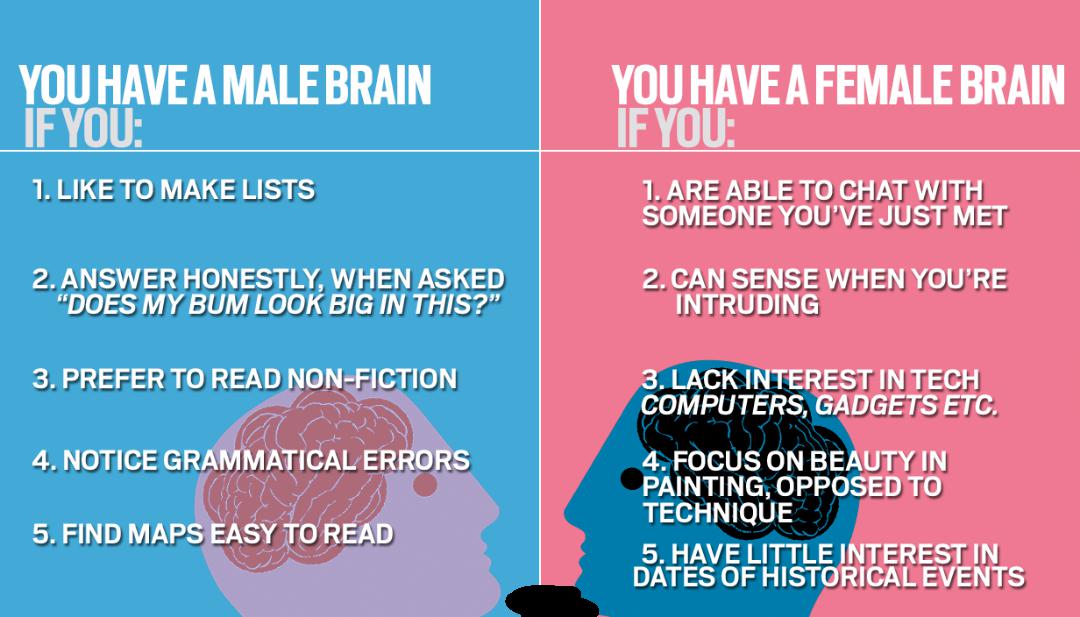 YOU HAVE A MALE BRAIN IF YOU:

1. LIKE TO MAKE LISTS

2. ANSWER HONESTLY, WHEN ASKED "DOES MY BUM LOOK BIG IN THIS?"

3. PREFER TO READ NON-FICTION

4. NOTICE GRAMMATICAL ERRORS

5. FIND MAPS EASY TO READ

YOU HAVE A FEMALE BRAIN IF YOU:

1. ARE ABLE TO CHAT WITH SOMEONE YOU'VE JUST MET

2. CAN SENSE WHEN YOU'RE INTRUDING

3. LACK INTEREST IN TECH COMPUTERS, GADGETS ETC.

4. FOCUS ON BEAUTY IN PAINTING, OPPOSED TO TECHNIQUE

5. HAVE LITTLE INTEREST IN DATES OF HISTORICAL EVENTS